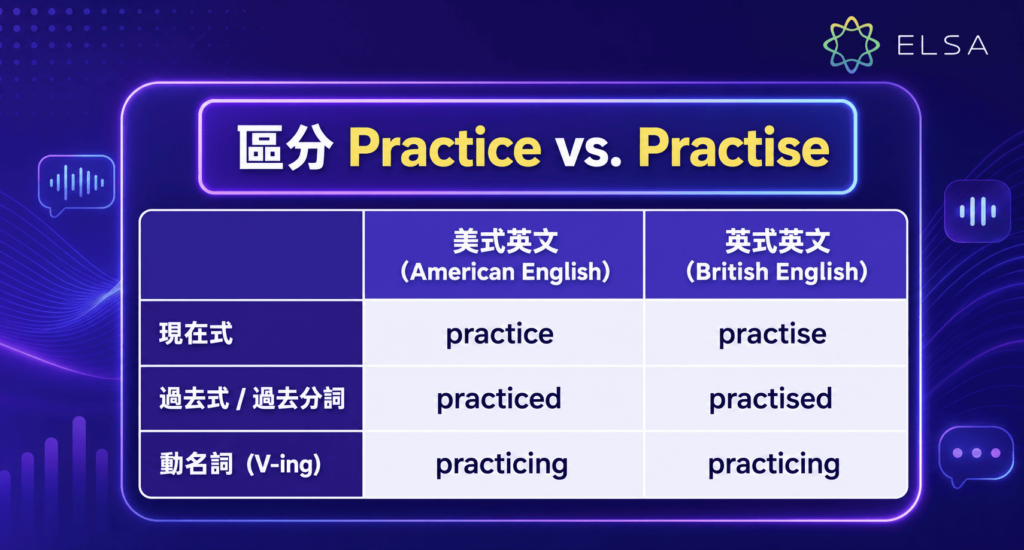 ELSA

區分 Practice vs. Practise

| | 美式英文 (American English) | 英式英文 (British English) |
|---|---|---|
| 現在式 | practice | practise |
| 過去式 / 過去分詞 | practiced | practised |
| 動名詞 (V-ing) | practicing | practicing |